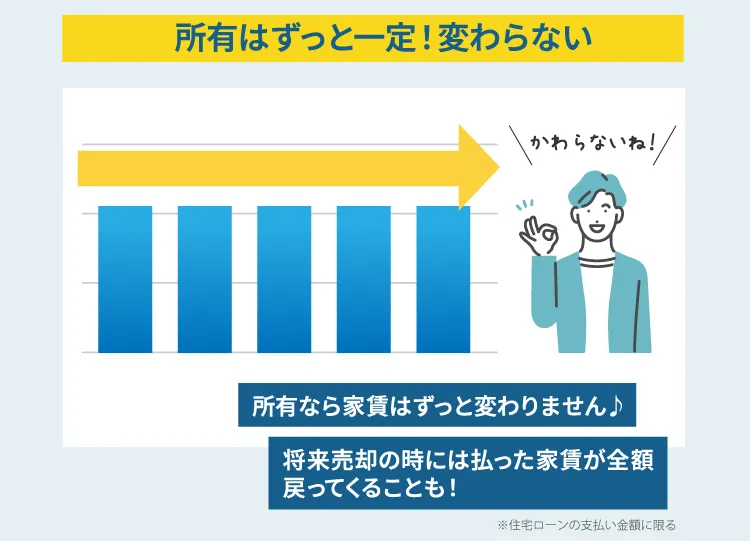 所有はずっと一定！変わらない

かわらないね！

所有なら家賃はずっと変わりません♪

将来売却の時には払った家賃が全額戻ってくることも！

※住宅ローンの支払い金額に限る